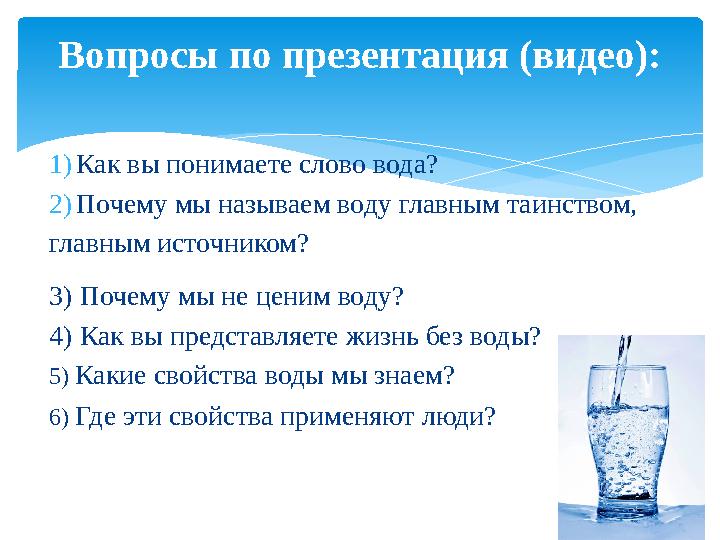 Вопросы по презентация (видео):

1) Как вы понимаете слово вода?

2) Почему мы называем воду главным таинством, главным источником?

3) Почему мы не ценим воду?

4) Как вы представляете жизнь без воды?

5) Какие свойства воды мы знаем?

6) Где эти свойства применяют люди?